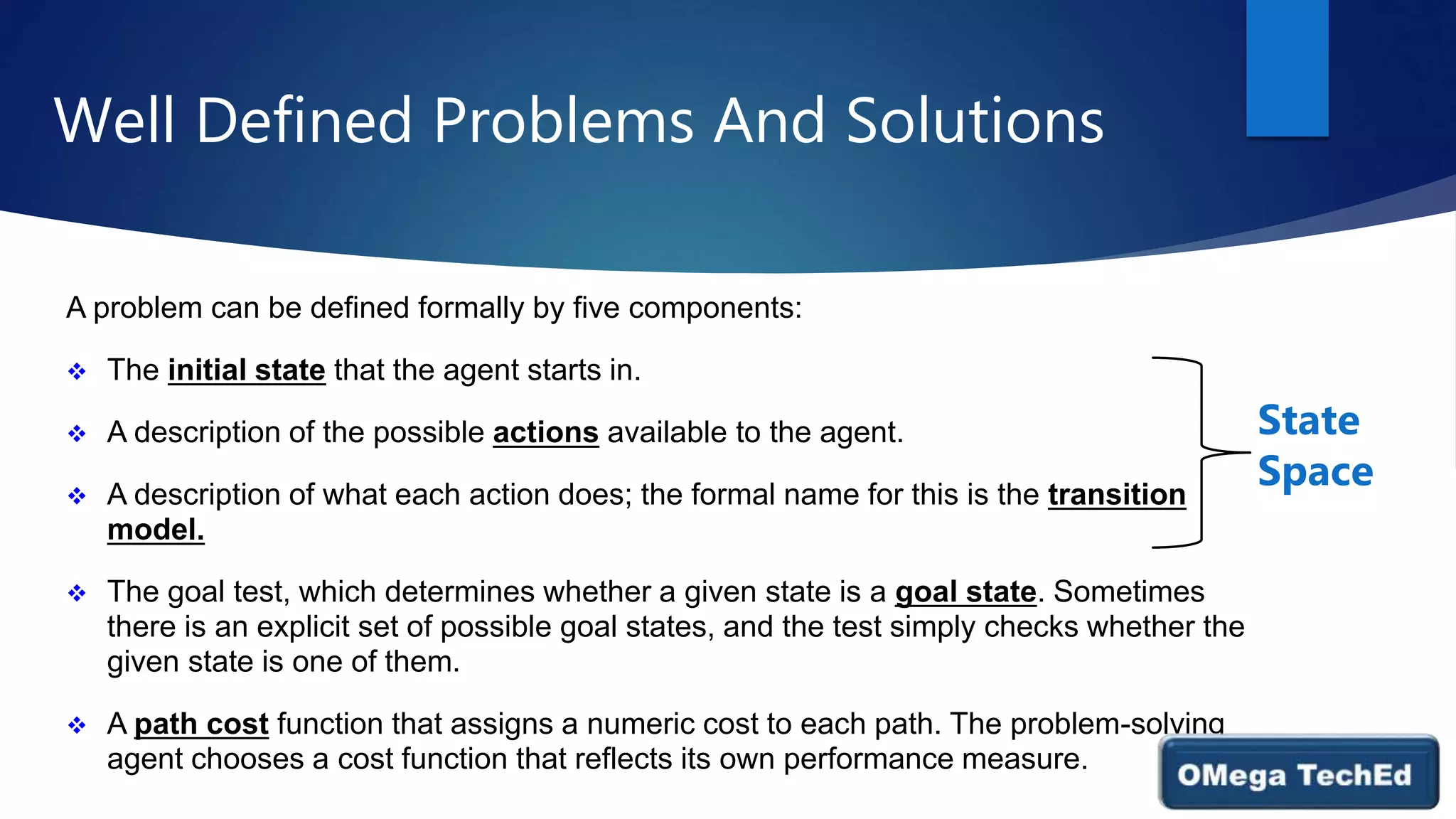 Well Defined Problems And Solutions

A problem can be defined formally by five components:

❖ The initial state that the agent starts in.

❖ A description of the possible actions available to the agent.

❖ A description of what each action does; the formal name for this is the transition model.

State Space

❖ The goal test, which determines whether a given state is a goal state. Sometimes there is an explicit set of possible goal states, and the test simply checks whether the given state is one of them.

❖ A path cost function that assigns a numeric cost to each path. The problem-solving agent chooses a cost function that reflects its own performance measure.

OMega TechEd